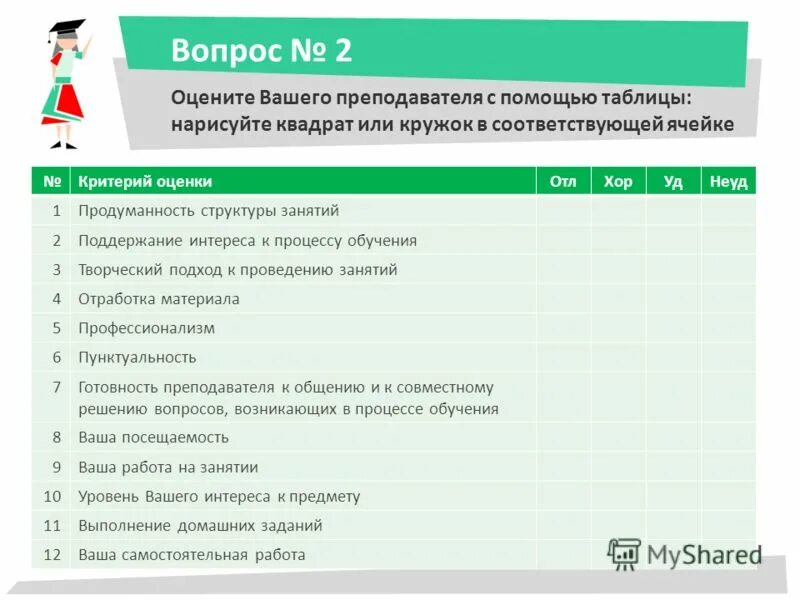 Вопрос № 2

Оцените Вашего преподавателя с помощью таблицы: нарисуйте квадрат или кружок в соответствующей ячейке

| № | Критерий оценки | Отл | Хор | Уд | Неуд |
|---|---|---|---|---|---|
| 1 | Продуманность структуры занятий | | | | |
| 2 | Поддержание интереса к процессу обучения | | | | |
| 3 | Творческий подход к проведению занятий | | | | |
| 4 | Отработка материала | | | | |
| 5 | Профессионализм | | | | |
| 6 | Пунктуальность | | | | |
| 7 | Готовность преподавателя к общению и к совместному решению вопросов, возникающих в процессе обучения | | | | |
| 8 | Ваша посещаемость | | | | |
| 9 | Ваша работа на занятии | | | | |
| 10 | Уровень Вашего интереса к предмету | | | | |
| 11 | Выполнение домашних заданий | | | | |
| 12 | Ваша самостоятельная работа | | | | |

MyShared